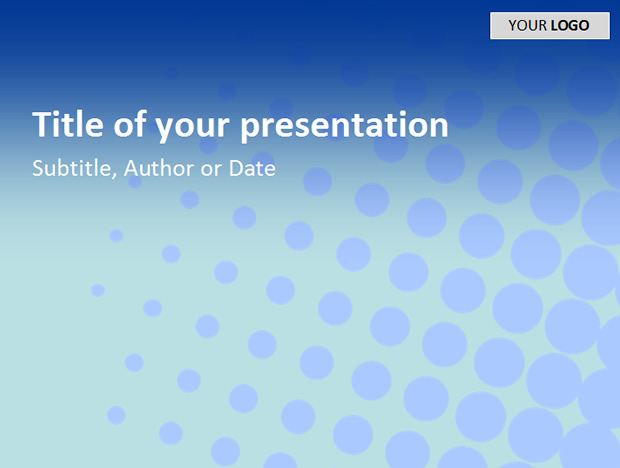 YOUR LOGO

Title of your presentation

Subtitle, Author or Date